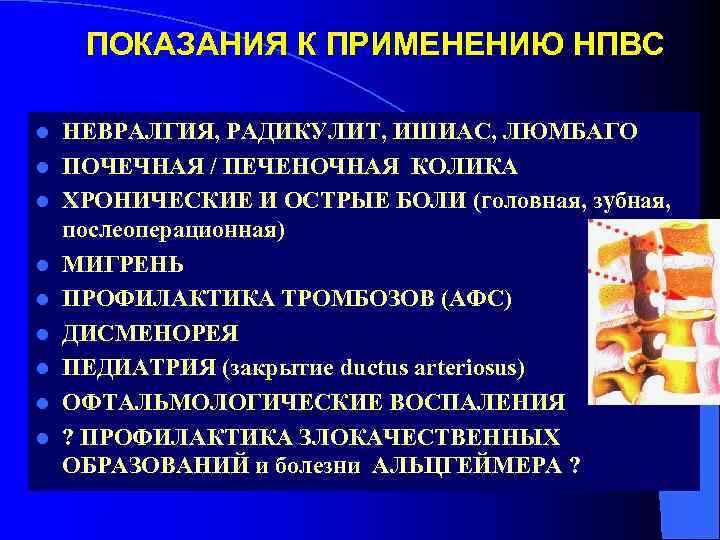 ПОКАЗАНИЯ К ПРИМЕНЕНИЮ НПВС

- НЕВРАЛГИЯ, РАДИКУЛИТ, ИШИАС, ЛЮМБАГО
- ПОЧЕЧНАЯ / ПЕЧЕНОЧНАЯ КОЛИКА
- ХРОНИЧЕСКИЕ И ОСТРЫЕ БОЛИ (головная, зубная, послеоперационная)
- МИГРЕНЬ
- ПРОФИЛАКТИКА ТРОМБОЗОВ (АФС)
- ДИСМЕНОРЕЯ
- ПЕДИАТРИЯ (закрытие ductus arteriosus)
- ОФТАЛЬМОЛОГИЧЕСКИЕ ВОСПАЛЕНИЯ
- ? ПРОФИЛАКТИКА ЗЛОКАЧЕСТВЕННЫХ ОБРАЗОВАНИЙ и болезни АЛЬЦГЕЙМЕРА ?